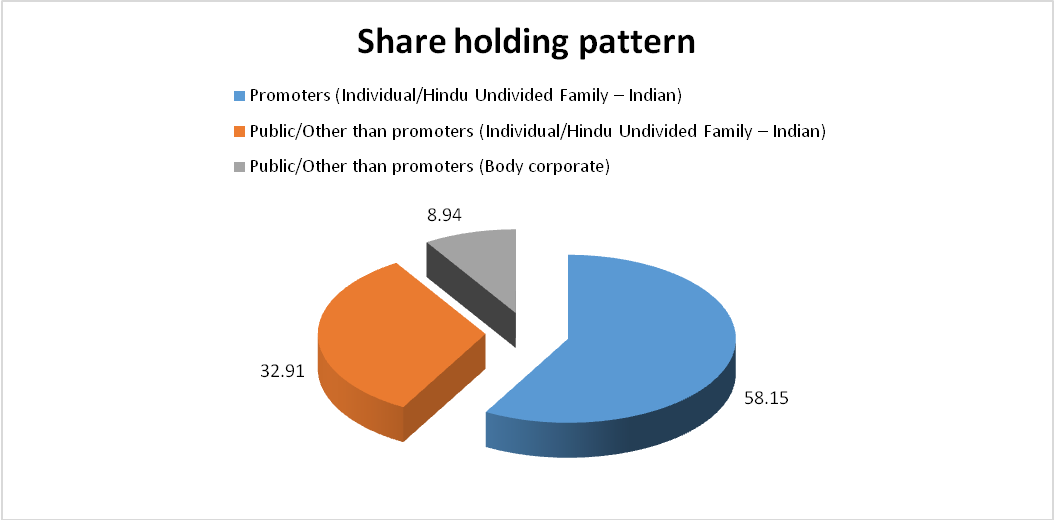 Share holding pattern

Promoters (Individual/Hindu Undivided Family – Indian)

Public/Other than promoters (Individual/Hindu Undivided Family – Indian)

Public/Other than promoters (Body corporate)

8.94

32.91

58.15